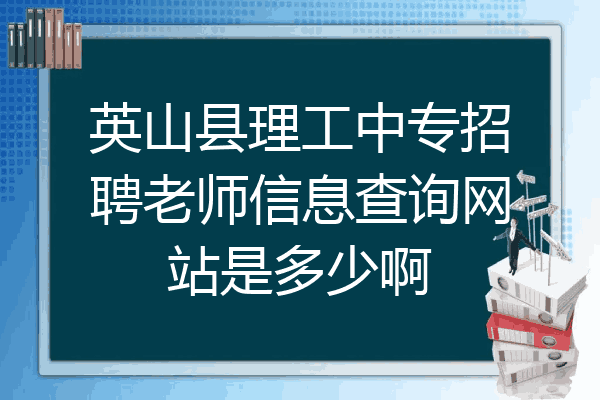 英山县理工中专招聘老师信息查询网站是多少啊